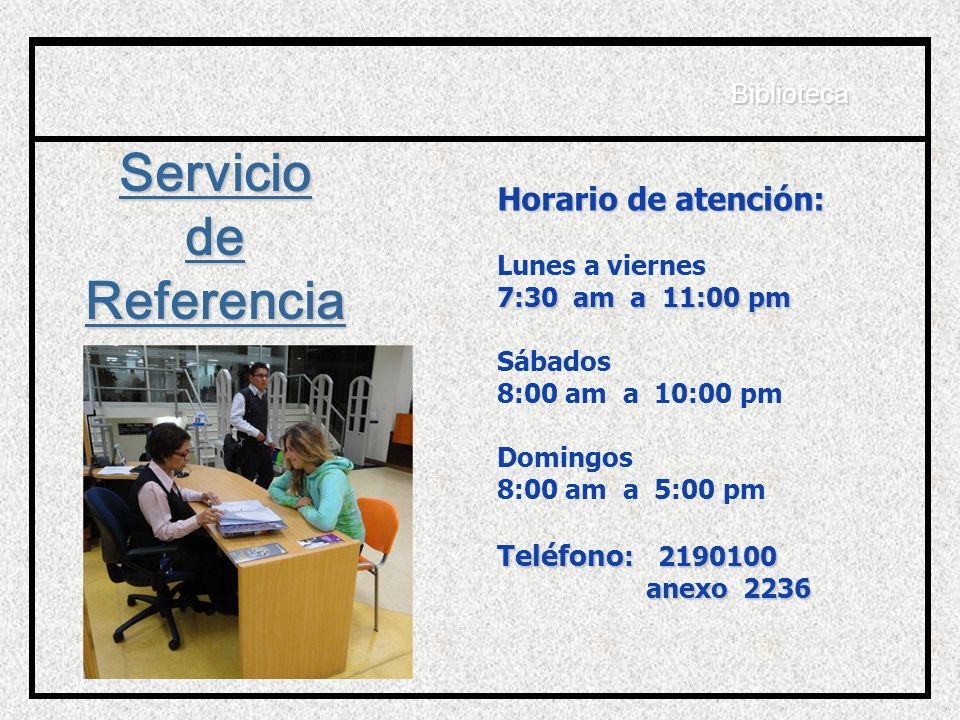 Biblioteca

Servicio de Referencia

Horario de atención:

Lunes a viernes
7:30 am a 11:00 pm

Sábados
8:00 am a 10:00 pm

Domingos
8:00 am a 5:00 pm

Teléfono: 2190100
anexo 2236